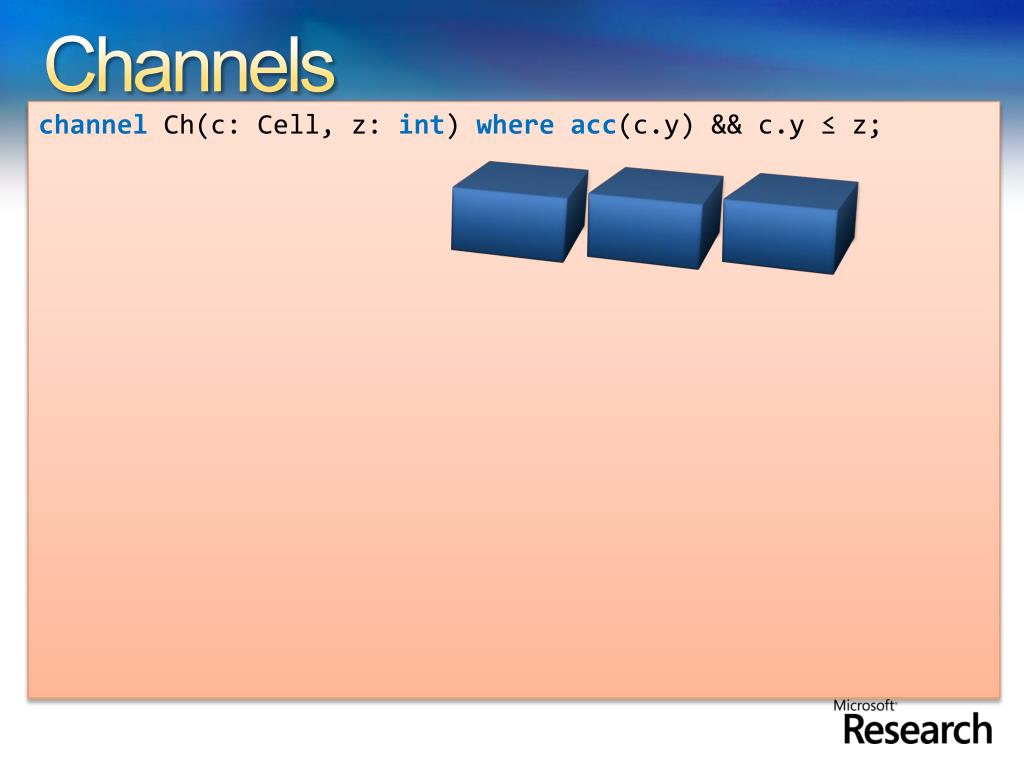 Channels

channel Ch(c: Cell, z: int) where acc(c.y) && c.y ≤ z;

Microsoft
Research